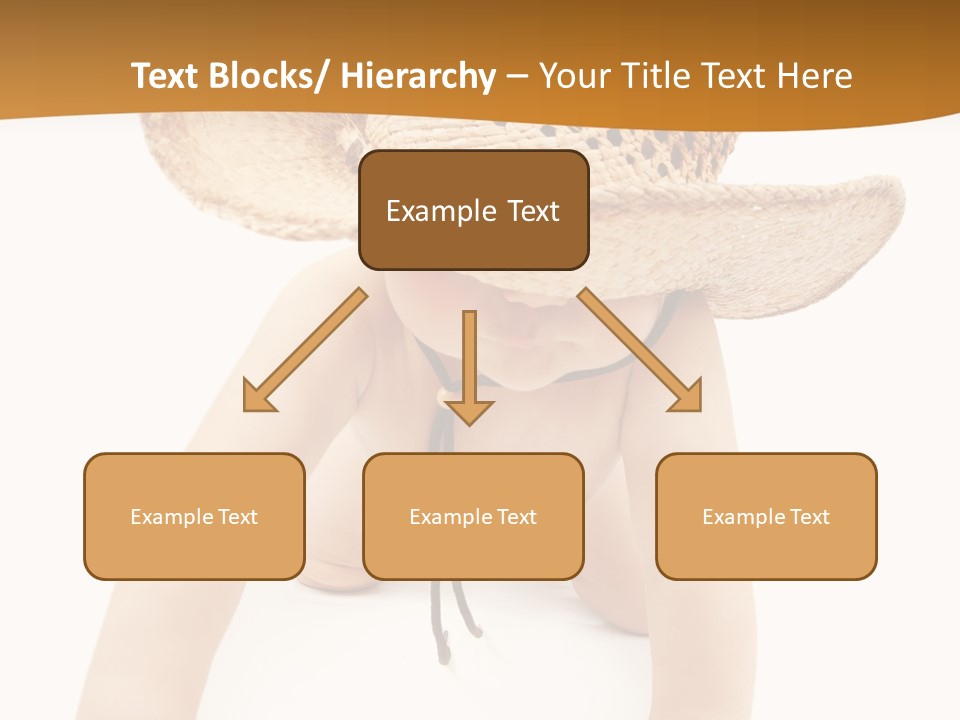 Text Blocks/ Hierarchy – Your Title Text Here

Example Text

Example Text

Example Text

Example Text